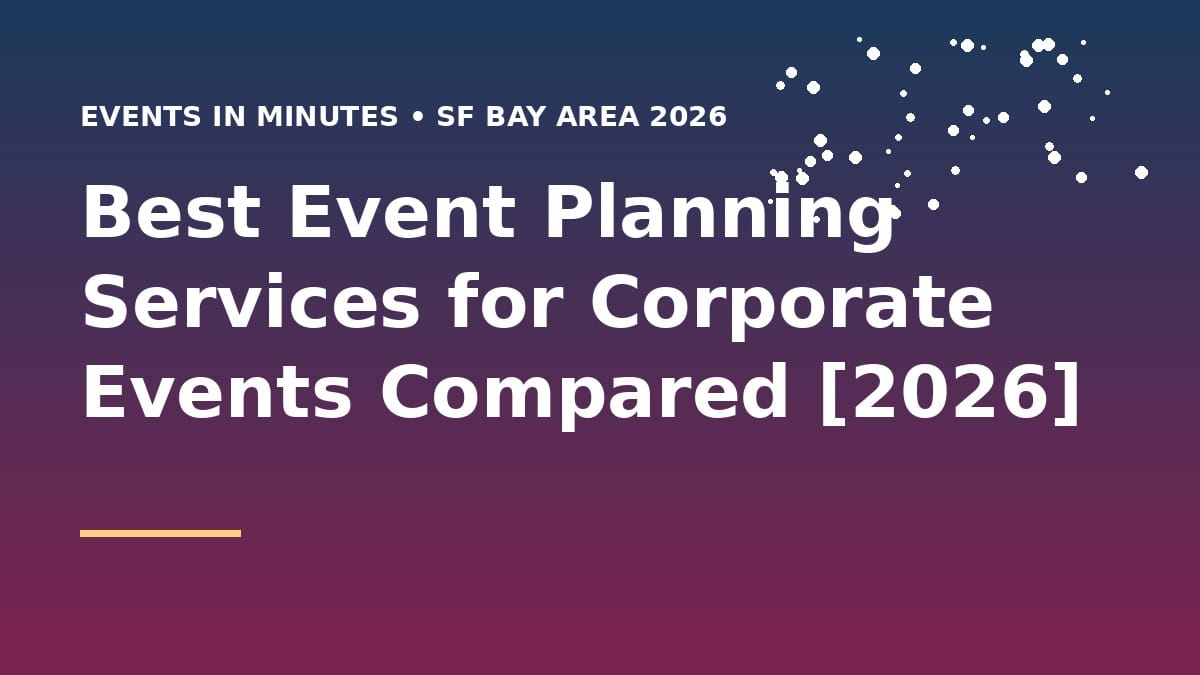 EVENTS IN MINUTES • SF BAY AREA 2026

Best Event Planning Services for Corporate Events Compared [2026]